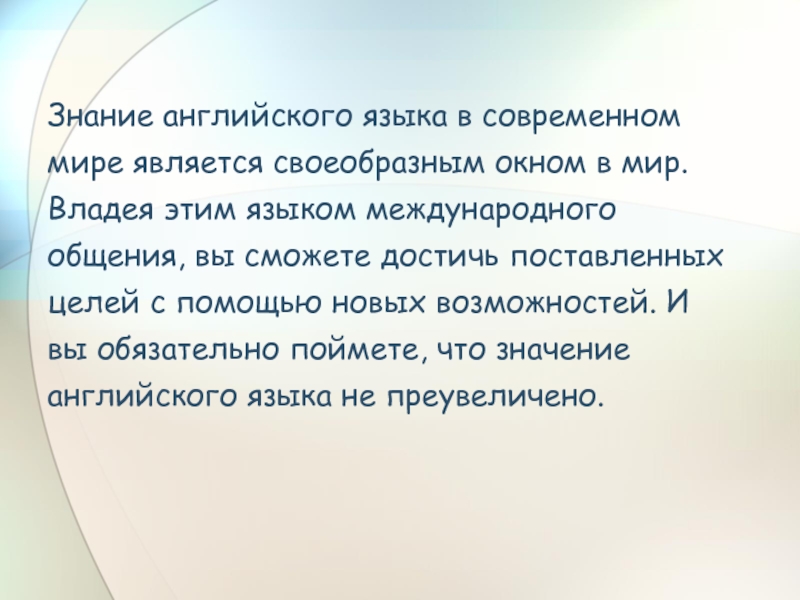 Знание английского языка в современном мире является своеобразным окном в мир. Владея этим языком международного общения, вы сможете достичь поставленных целей с помощью новых возможностей. И вы обязательно поймете, что значение английского языка не преувеличено.